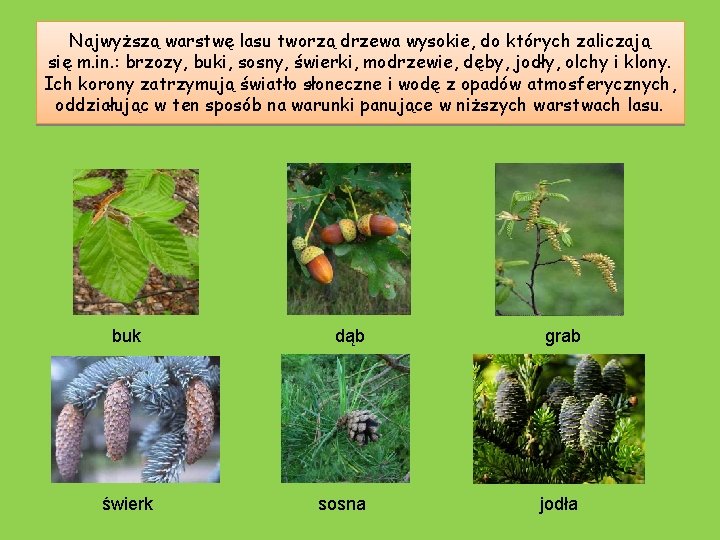 Najwyższą warstwę lasu tworzą drzewa wysokie, do których zaliczają się m.in.: brzozy, buki, sosny, świerki, modrzewie, dęby, jodły, olchy i klony. Ich korony zatrzymują światło słoneczne i wodę z opadów atmosferycznych, oddziałując w ten sposób na warunki panujące w niższych warstwach lasu.

buk

dąb

grab

świerk

sosna

jodła